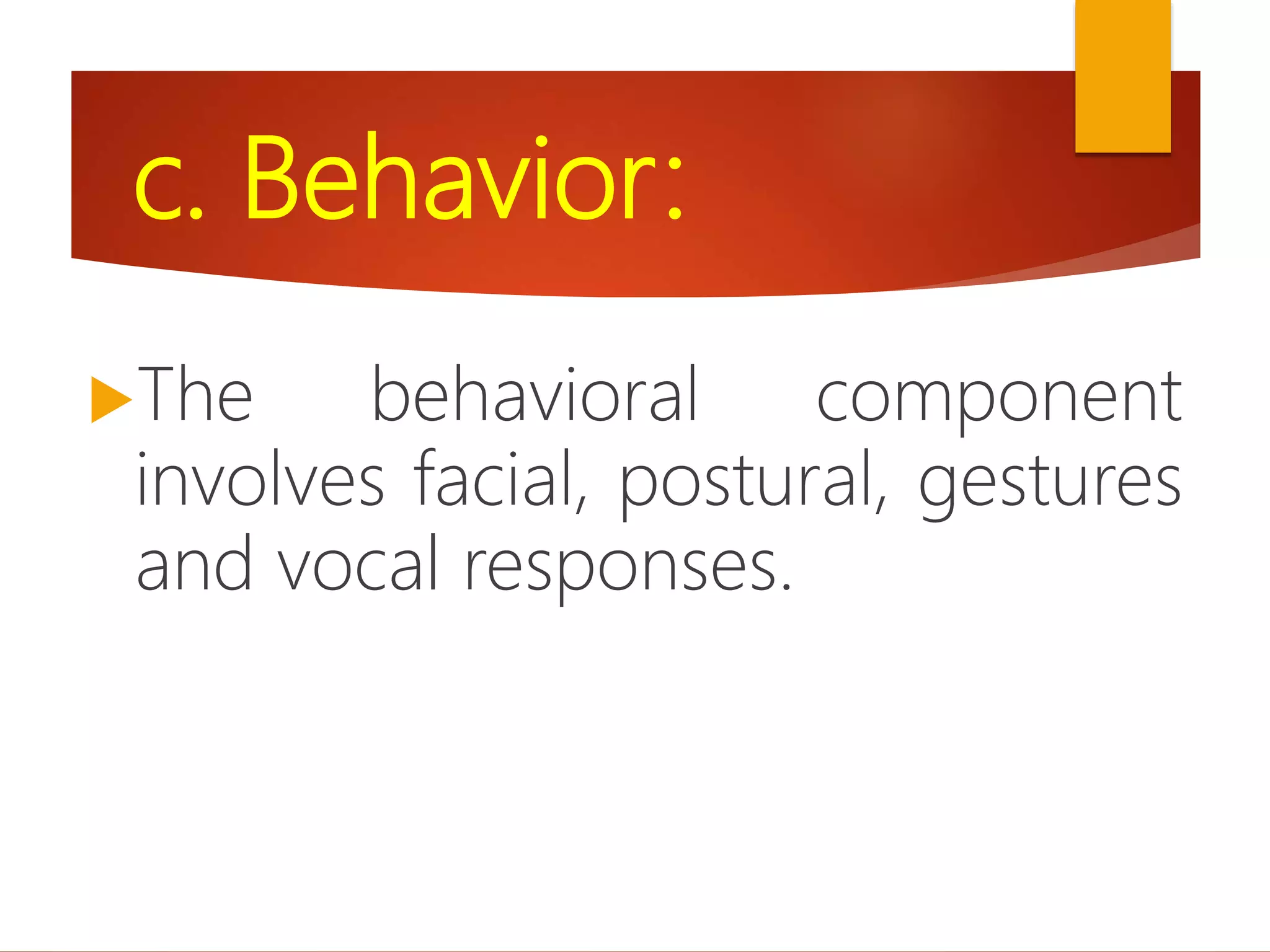 c. Behavior:

The behavioral component involves facial, postural, gestures and vocal responses.